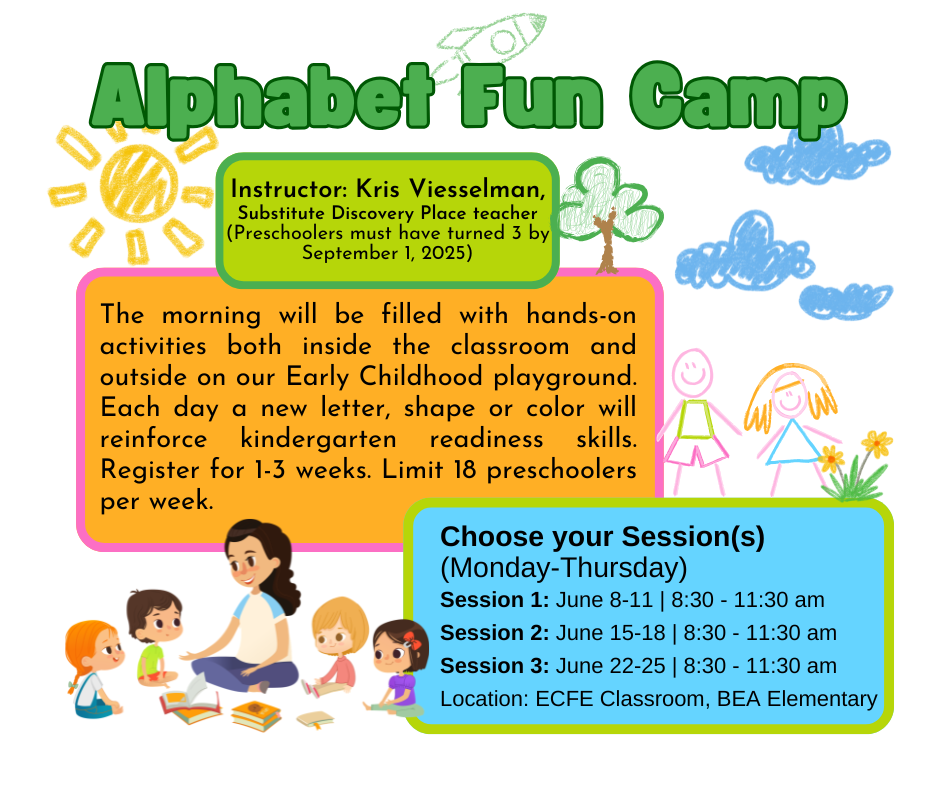 Alphabet Fun Camp

Instructor: Kris Viesselman,
Substitute Discovery Place teacher
(Preschoolers must have turned 3 by September 1, 2025)

The morning will be filled with hands-on activities both inside the classroom and outside on our Early Childhood playground. Each day a new letter, shape or color will reinforce kindergarten readiness skills. Register for 1-3 weeks. Limit 18 preschoolers per week.

Choose your Session(s)
(Monday-Thursday)
Session 1: June 8-11 | 8:30 - 11:30 am
Session 2: June 15-18 | 8:30 - 11:30 am
Session 3: June 22-25 | 8:30 - 11:30 am
Location: ECFE Classroom, BEA Elementary